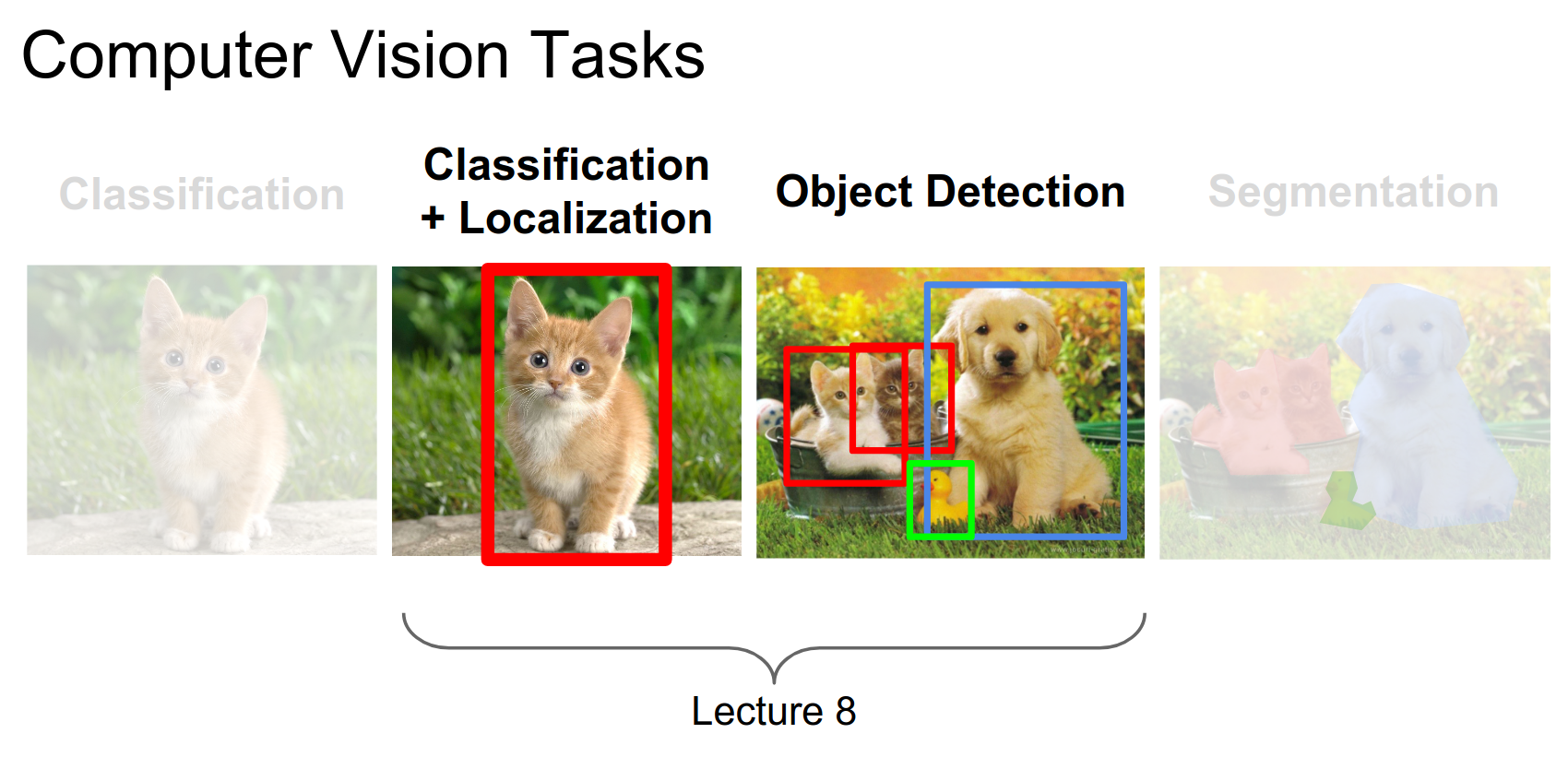 Computer Vision Tasks

Classification

Classification + Localization

Object Detection

Segmentation

Lecture 8